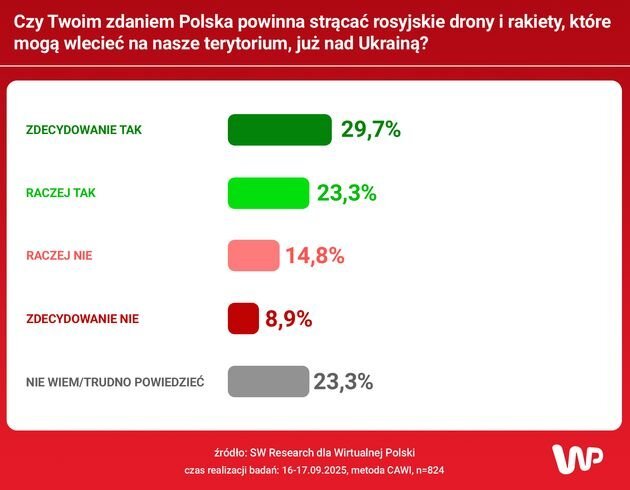 Czy Twoim zdaniem Polska powinna strącać rosyjskie drony i rakiety, które mogą wlecieć na nasze terytorium, już nad Ukrainą?

ZDECYDOWANIE TAK 29,7%

RACZEJ TAK 23,3%

RACZEJ NIE 14,8%

ZDECYDOWANIE NIE 8,9%

NIE WIEM/TRUDNO POWIEDZIEĆ 23,3%

źródło: SW Research dla Wirtualnej Polski

czas realizacji badań: 16-17.09.2025, metoda CAWI, n=824

WP